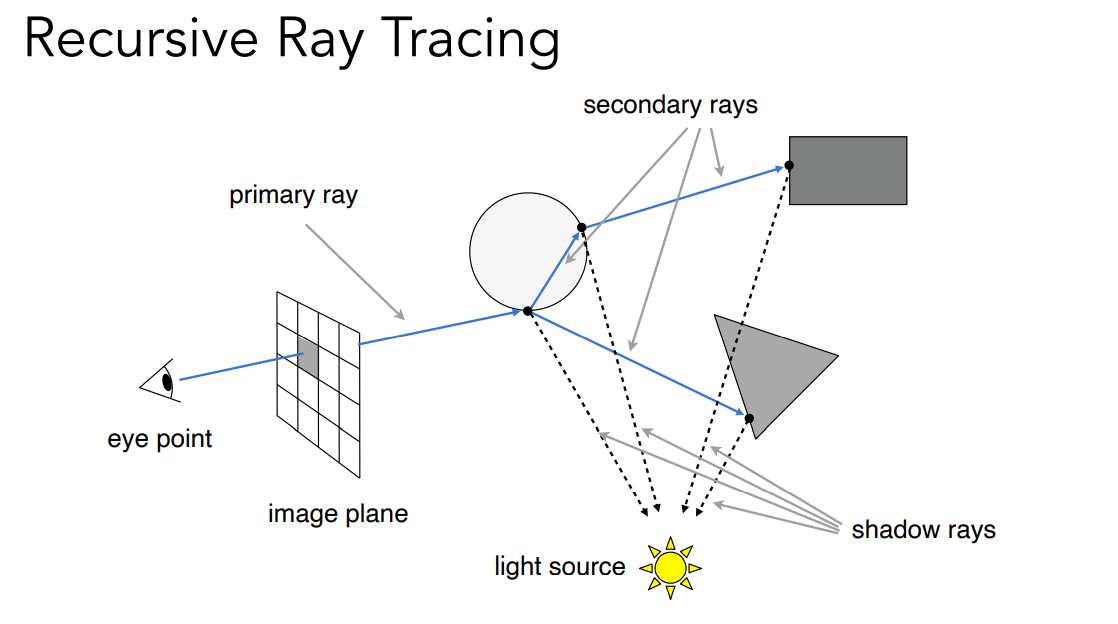 Recursive Ray Tracing

secondary rays

primary ray

eye point

image plane

light source

shadow rays